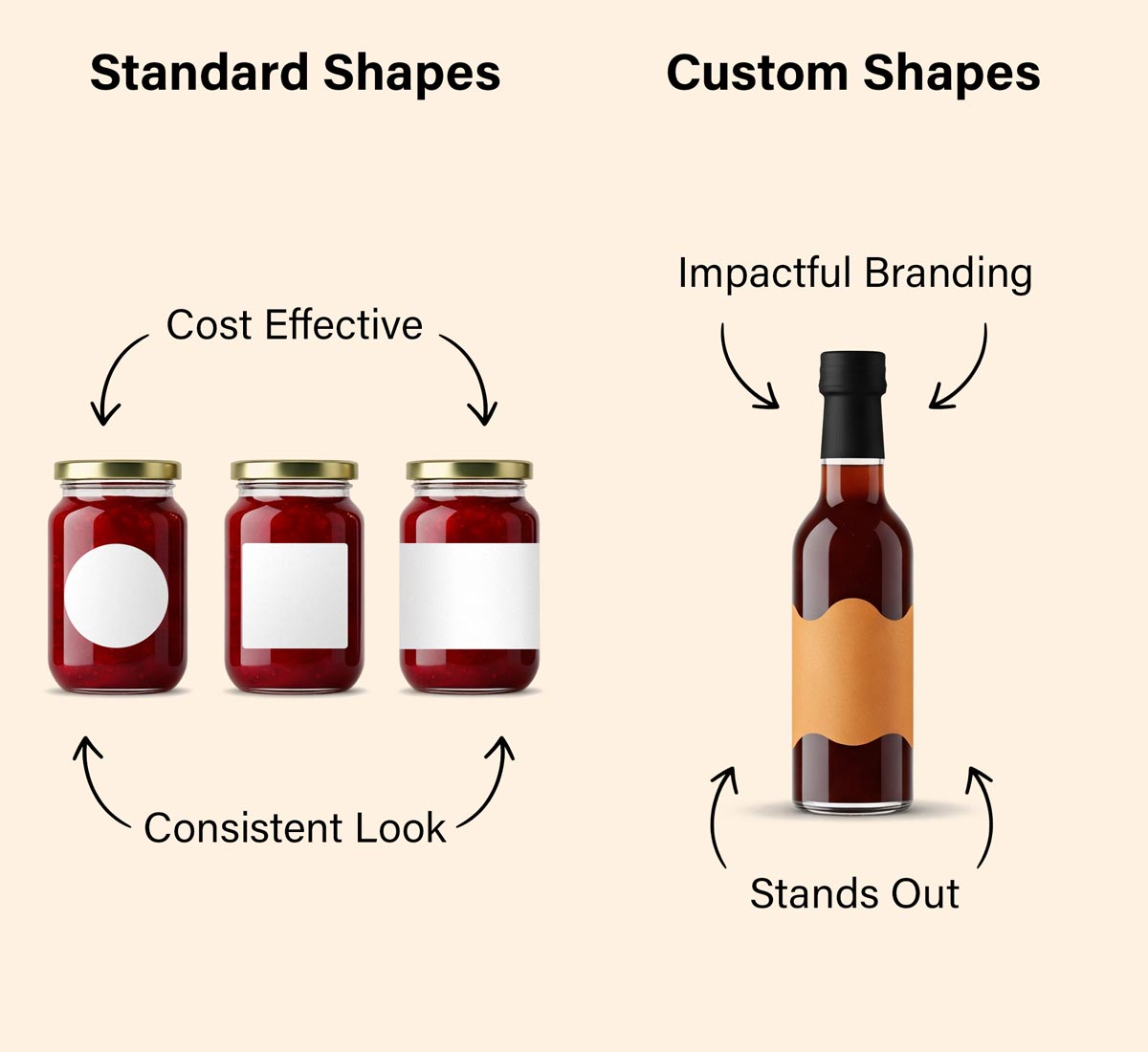 Standard Shapes

Cost Effective

Consistent Look

Custom Shapes

Impactful Branding

Stands Out